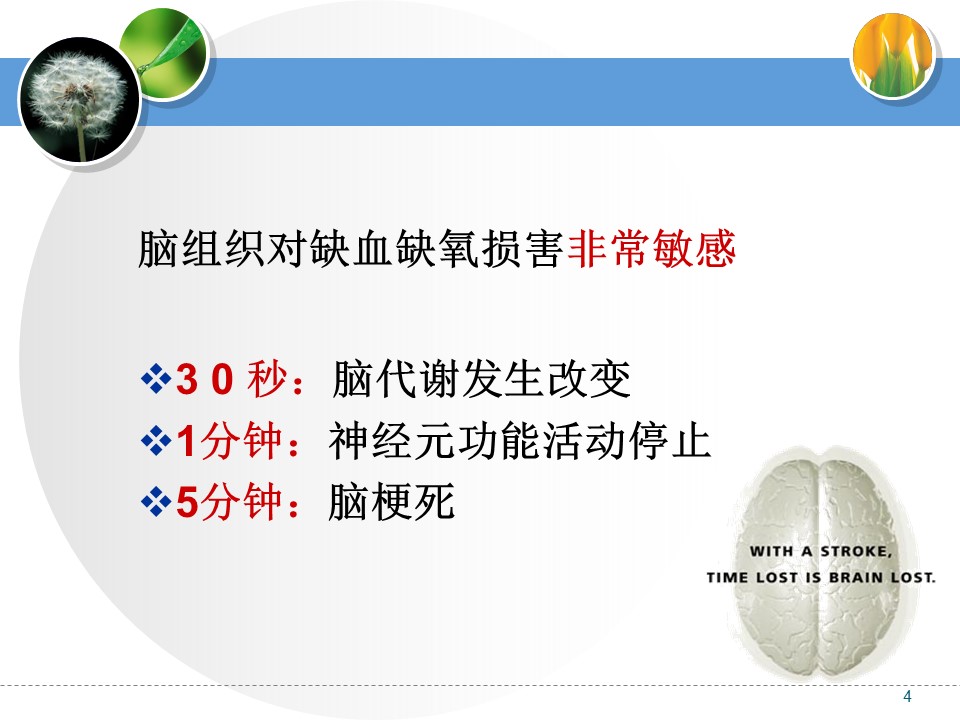 脑组织对缺血缺氧损害非常敏感

❖3 0 秒：脑代谢发生改变
❖1分钟：神经元功能活动停止
❖5分钟：脑梗死

WITH A STROKE,
TIME LOST IS BRAIN LOST.

4